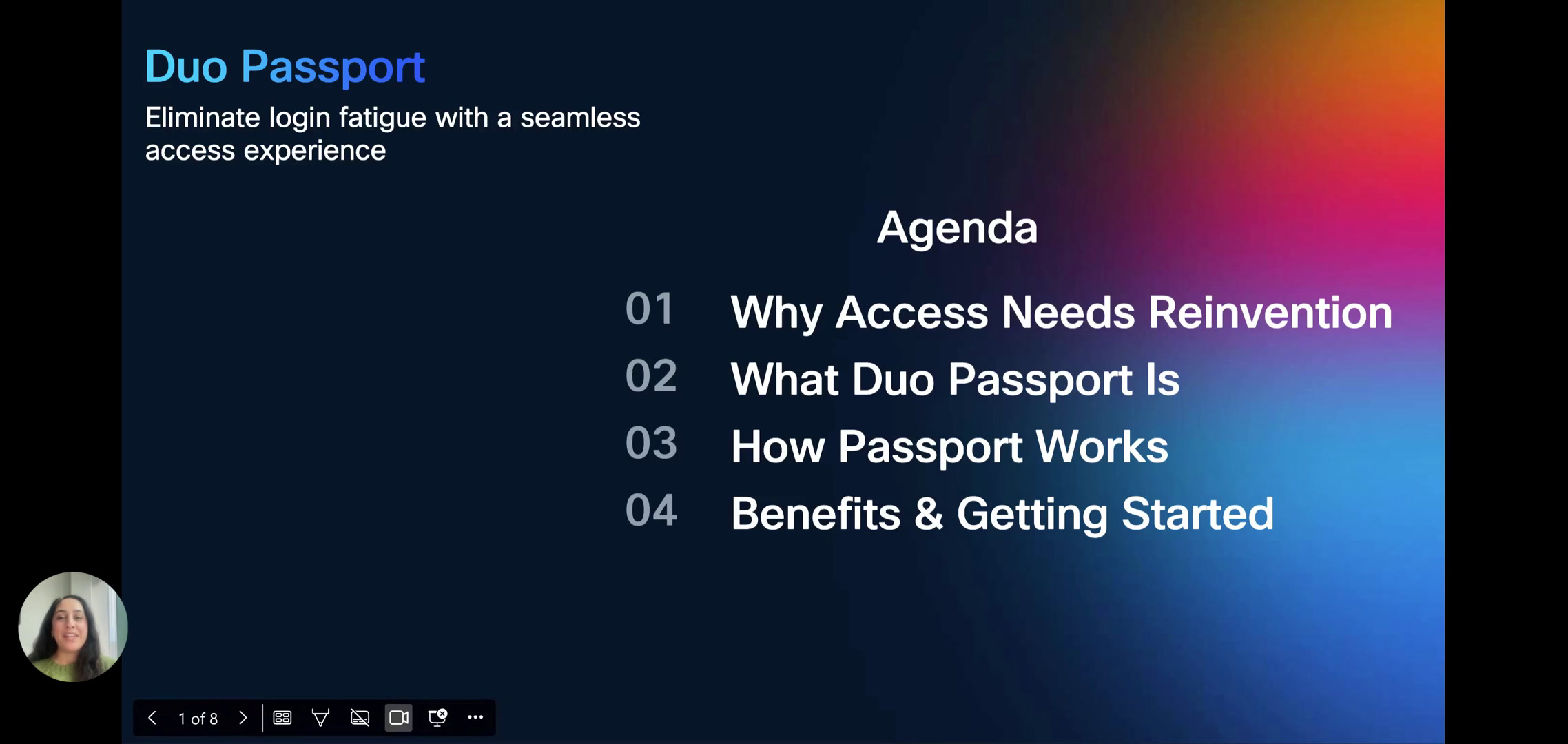 Duo Passport

Eliminate login fatigue with a seamless access experience

Agenda

01 Why Access Needs Reinvention

02 What Duo Passport Is

03 How Passport Works

04 Benefits & Getting Started

1 of 8